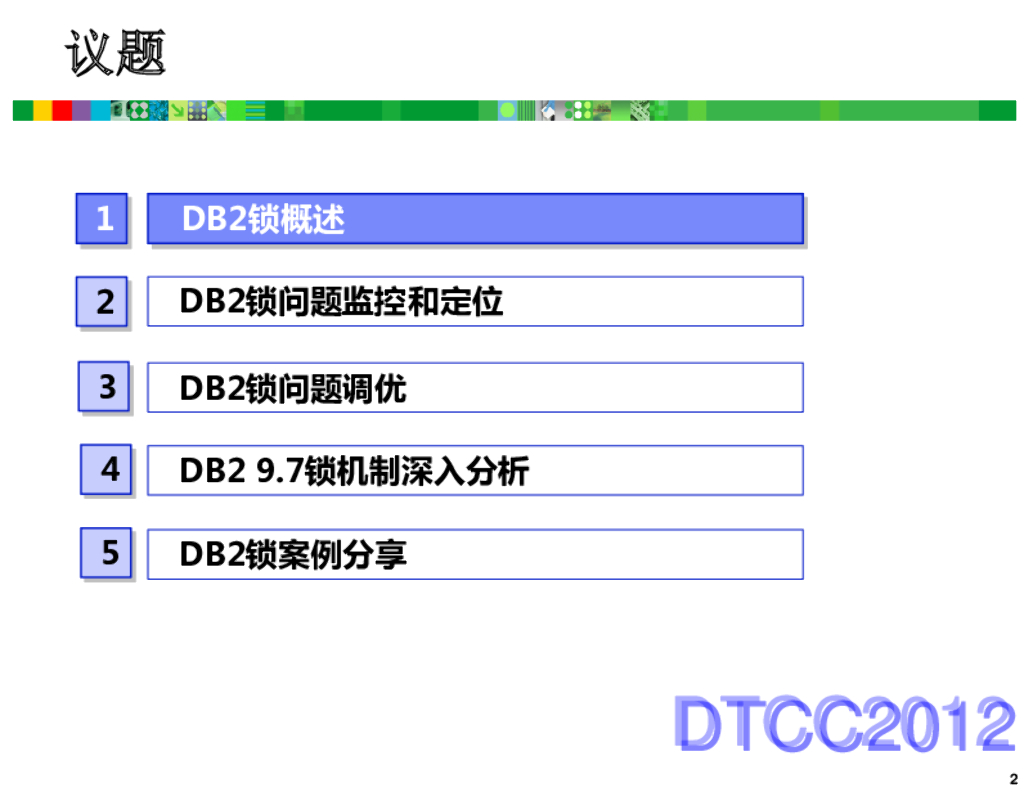 议题

1 DB2锁概述

2 DB2锁问题监控和定位

3 DB2锁问题调优

4 DB2 9.7锁机制深入分析

5 DB2锁案例分享

DTCC2012

2